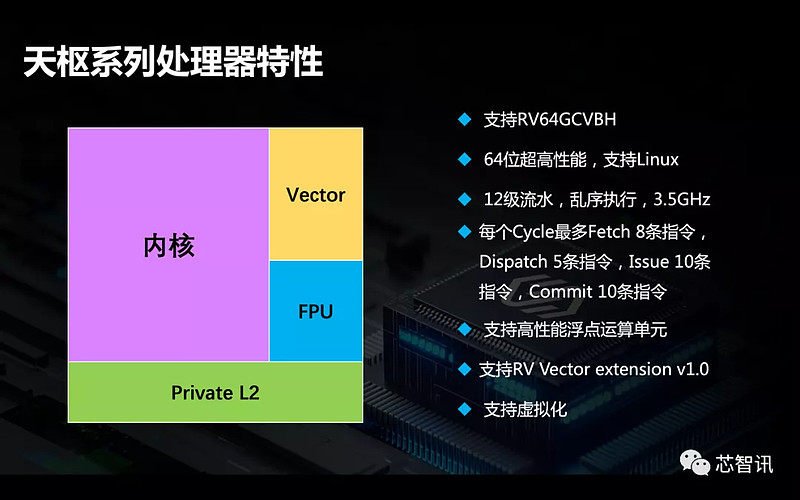 天枢系列处理器特性

内核

Vector

FPU

Private L2

◆ 支持RV64GCVBH

◆ 64位超高性能，支持Linux

◆ 12级流水，乱序执行，3.5GHz

◆ 每个Cycle最多Fetch 8条指令，Dispatch 5条指令，Issue 10条指令，Commit 10条指令

◆ 支持高性能浮点运算单元

◆ 支持RV Vector extension v1.0

◆ 支持虚拟化

芯智讯